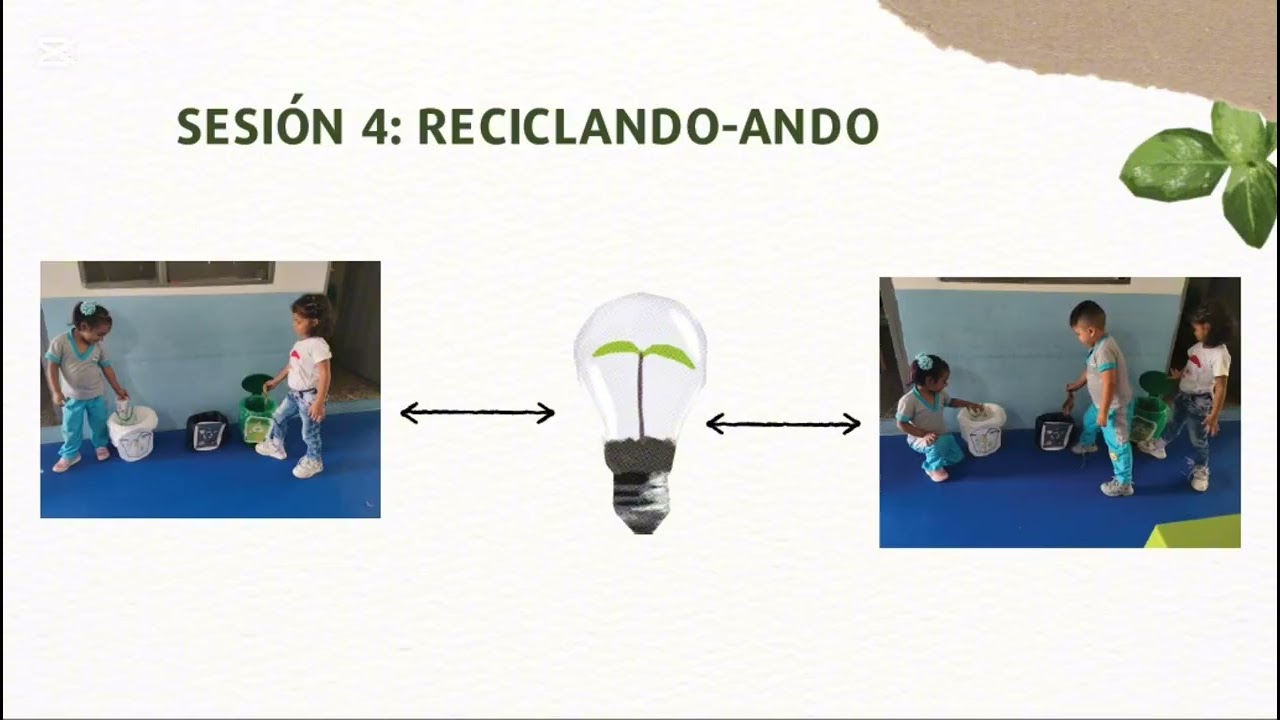 SESIÓN 4: RECICLANDO-ANDO